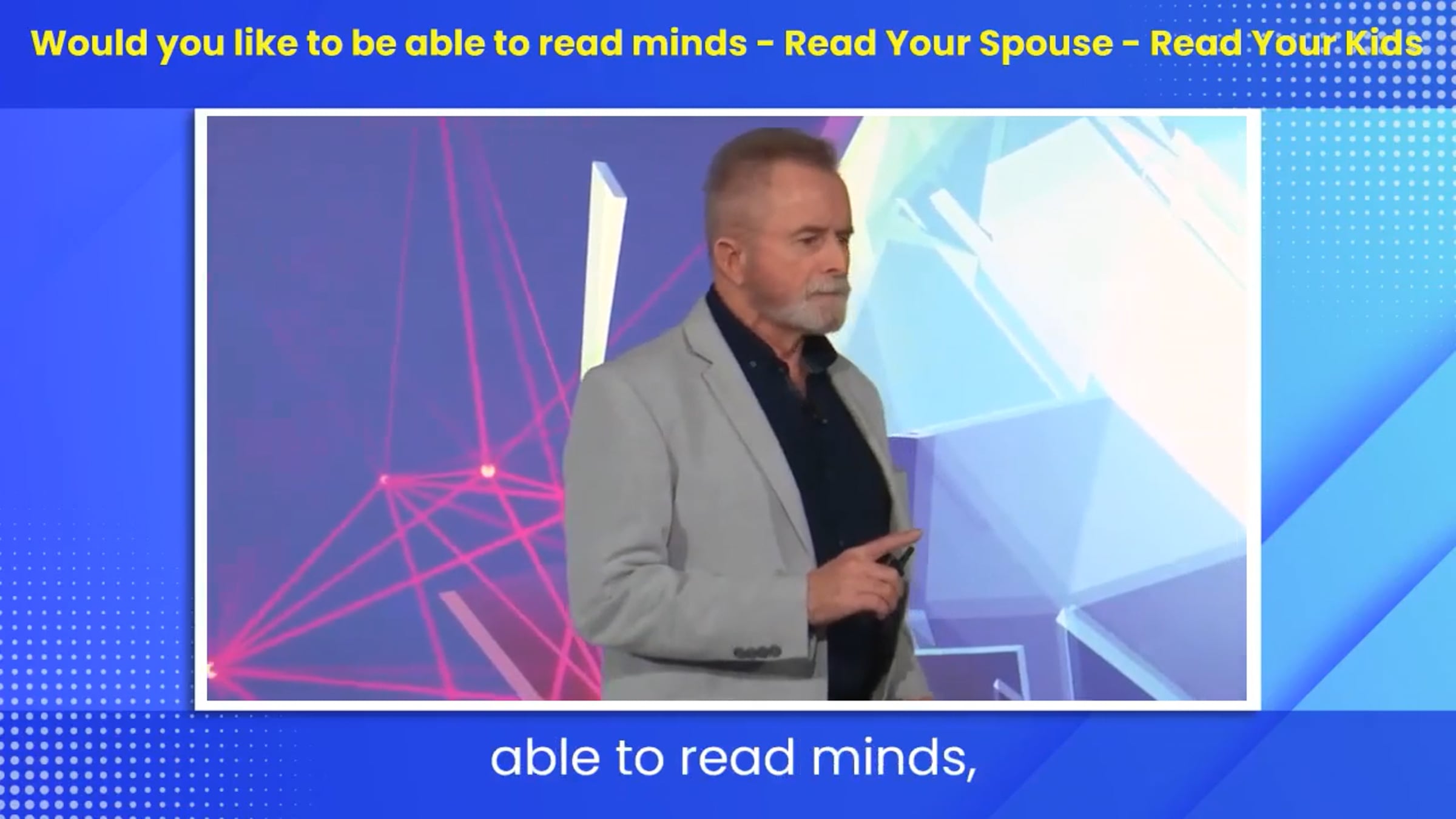 Would you like to be able to read minds - Read Your Spouse - Read Your Kids

able to read minds,